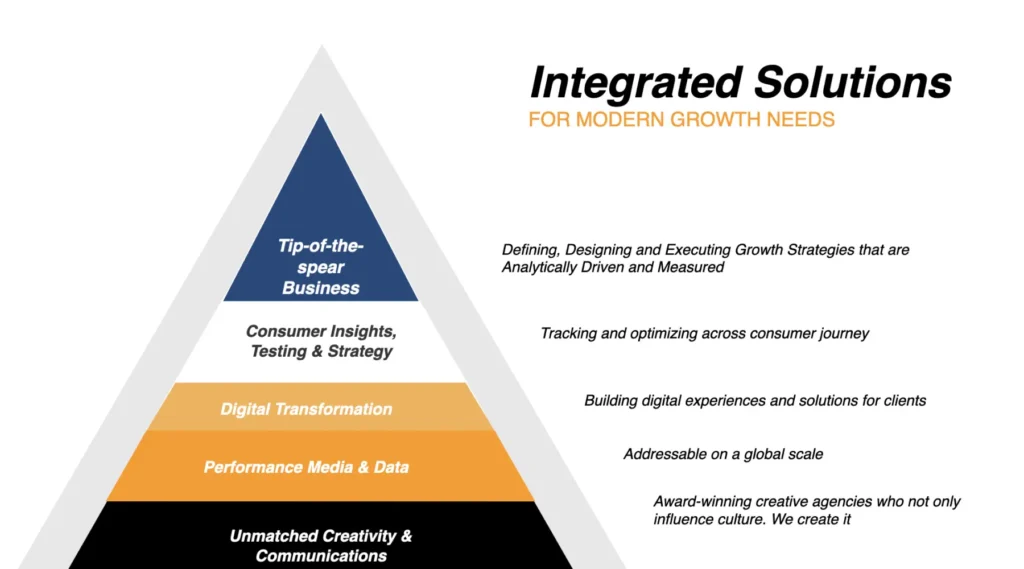 Integrated Solutions
FOR MODERN GROWTH NEEDS

Tip-of-the-spear Business

Defining, Designing and Executing Growth Strategies that are Analytically Driven and Measured

Consumer Insights, Testing & Strategy

Tracking and optimizing across consumer journey

Digital Transformation

Building digital experiences and solutions for clients

Performance Media & Data

Addressable on a global scale

Unmatched Creativity & Communications

Award-winning creative agencies who not only influence culture. We create it